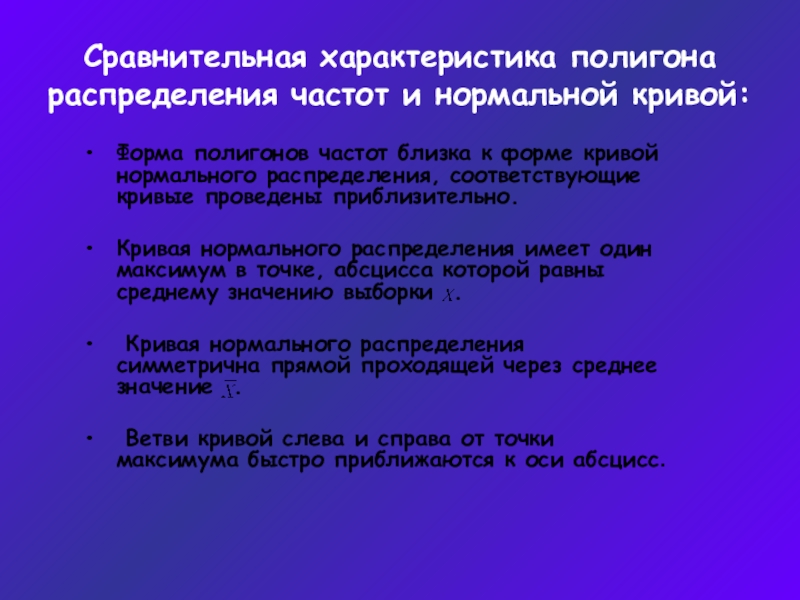 Сравнительная характеристика полигона распределения частот и нормальной кривой:

• Форма полигонов частот близка к форме кривой нормального распределения, соответствующие кривые проведены приблизительно.

• Кривая нормального распределения имеет один максимум в точке, абсцисса которой равны среднему значению выборки $X$.

• Кривая нормального распределения симметрична прямой проходящей через среднее значение $\overline{X}$.

• Ветви кривой слева и справа от точки максимума быстро приближаются к оси абсцисс.